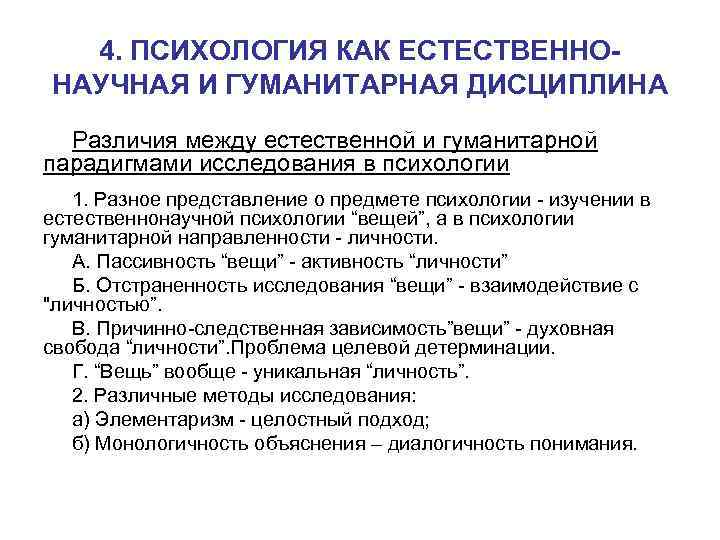 4. ПСИХОЛОГИЯ КАК ЕСТЕСТВЕННО-НАУЧНАЯ И ГУМАНИТАРНАЯ ДИСЦИПЛИНА

Различия между естественной и гуманитарной парадигмами исследования в психологии

1. Разное представление о предмете психологии - изучении в естественнонаучной психологии “вещей”, а в психологии гуманитарной направленности - личности.

А. Пассивность “вещи” - активность “личности”

Б. Отстраненность исследования “вещи” - взаимодействие с "личностью”.

В. Причинно-следственная зависимость”вещи” - духовная свобода “личности”.Проблема целевой детерминации.

Г. “Вещь” вообще - уникальная “личность”.

2. Различные методы исследования:

а) Элементаризм - целостный подход;

б) Монологичность объяснения – диалогичность понимания.